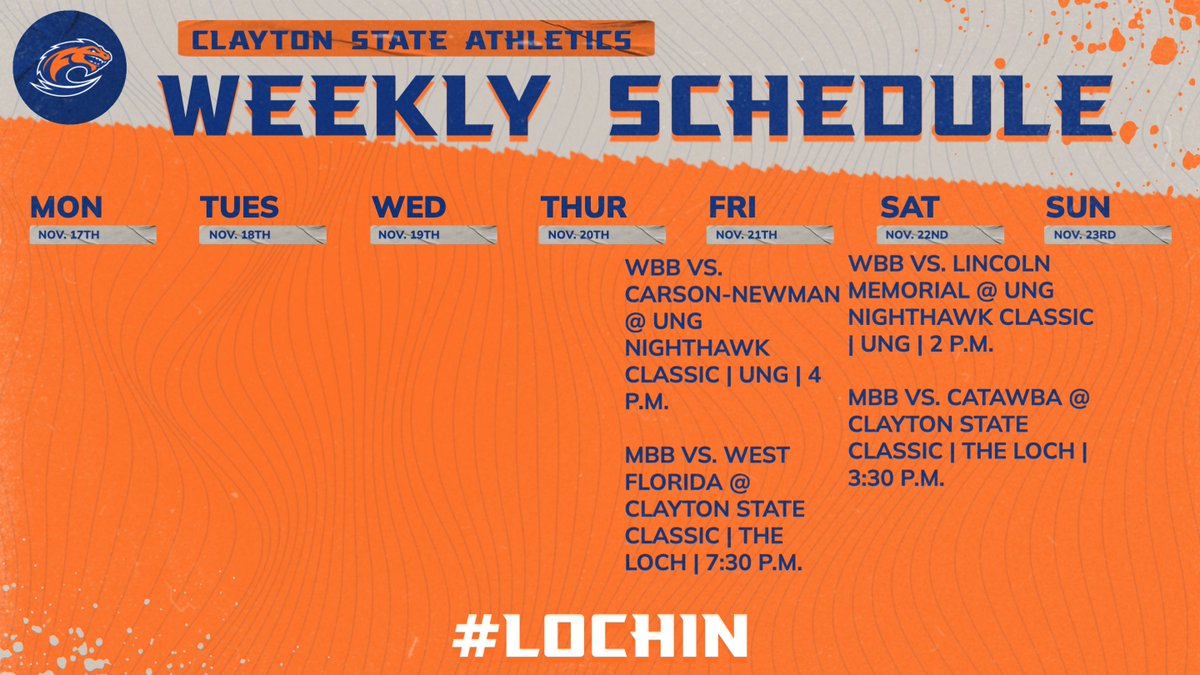 CLAYTON STATE ATHLETICS

WEEKLY SCHEDULE

MON
NOV. 17TH

TUES
NOV. 18TH

WED
NOV. 19TH

THUR
NOV. 20TH

FRI
NOV. 21TH

WBB VS. CARSON-NEWMAN @ UNG NIGHTHAWK CLASSIC | UNG | 4 P.M.

MBB VS. WEST FLORIDA @ CLAYTON STATE CLASSIC | THE LOCH | 7:30 P.M.

SAT
NOV. 22ND

WBB VS. LINCOLN MEMORIAL @ UNG NIGHTHAWK CLASSIC | UNG | 2 P.M.

MBB VS. CATAWBA @ CLAYTON STATE CLASSIC | THE LOCH | 3:30 P.M.

SUN
NOV. 23RD

#LOCHIN